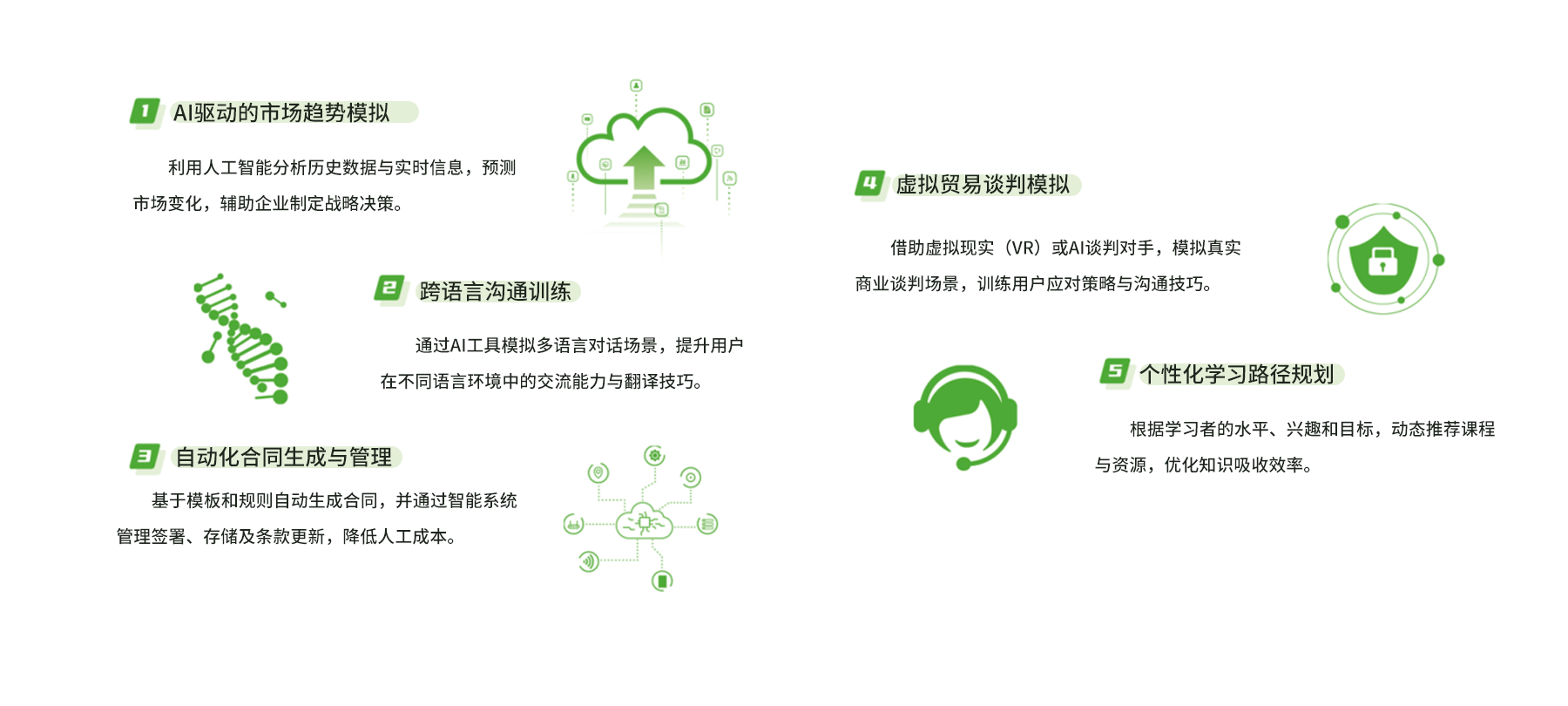 1 AI驱动的市场趋势模拟

利用人工智能分析历史数据与实时信息，预测市场变化，辅助企业制定战略决策。

2 跨语言沟通训练

通过AI工具模拟多语言对话场景，提升用户在不同语言环境中的交流能力与翻译技巧。

3 自动化合同生成与管理

基于模板和规则自动生成合同，并通过智能系统管理签署、存储及条款更新，降低人工成本。

4 虚拟贸易谈判模拟

借助虚拟现实（VR）或AI谈判对手，模拟真实商业谈判场景，训练用户应对策略与沟通技巧。

5 个性化学习路径规划

根据学习者的水平、兴趣和目标，动态推荐课程与资源，优化知识吸收效率。